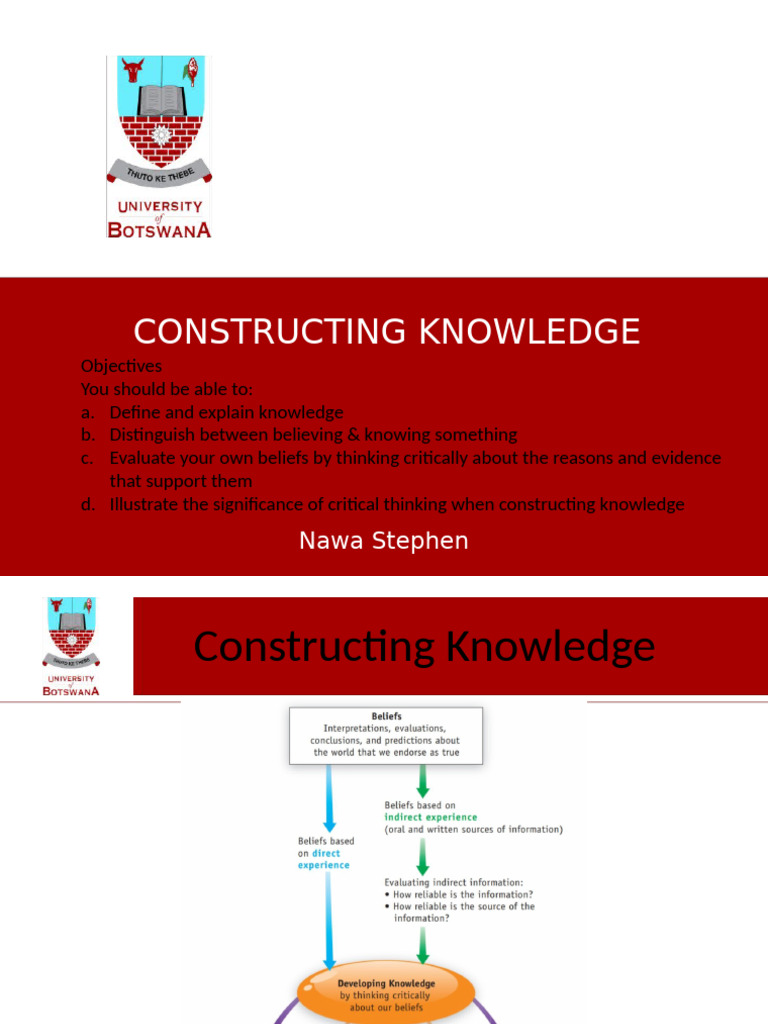 THUTO KE THEBE
UNIVERSITY of BOTSWANA

CONSTRUCTING KNOWLEDGE

Objectives
You should be able to:
a. Define and explain knowledge
b. Distinguish between believing & knowing something
c. Evaluate your own beliefs by thinking critically about the reasons and evidence that support them
d. Illustrate the significance of critical thinking when constructing knowledge

Nawa Stephen

THUTO KE THEBE
UNIVERSITY of BOTSWANA

Constructing Knowledge

Beliefs
Interpretations, evaluations, conclusions, and predictions about the world that we endorse as true

Beliefs based on indirect experience (oral and written sources of information)

Beliefs based on direct experience

Evaluating indirect information:
• How reliable is the information?
• How reliable is the source of the information?

Developing Knowledge by thinking critically about our beliefs